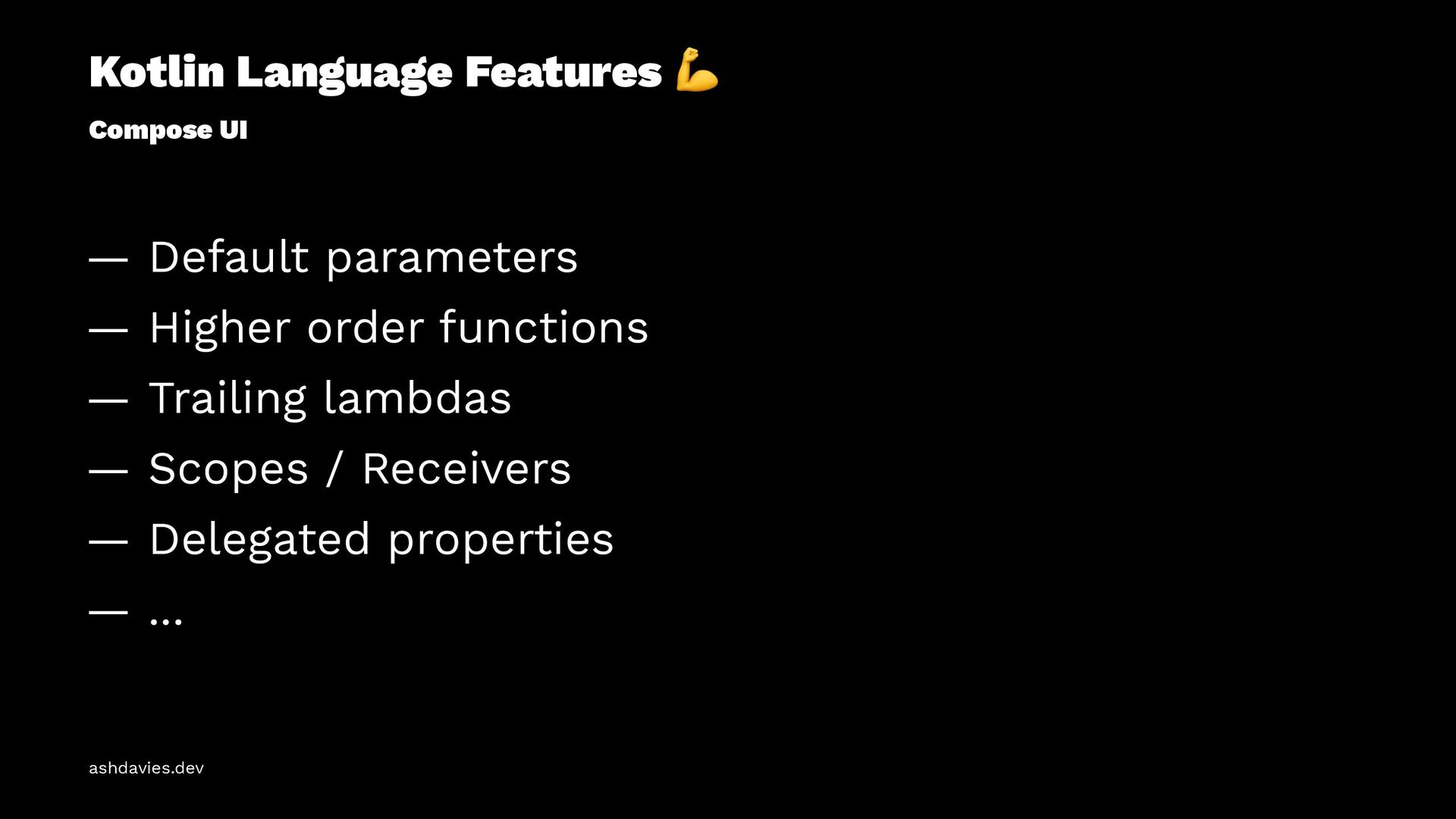 Kotlin Language Features 💪

Compose UI

— Default parameters
— Higher order functions
— Trailing lambdas
— Scopes / Receivers
— Delegated properties
— ...

ashdavies.dev